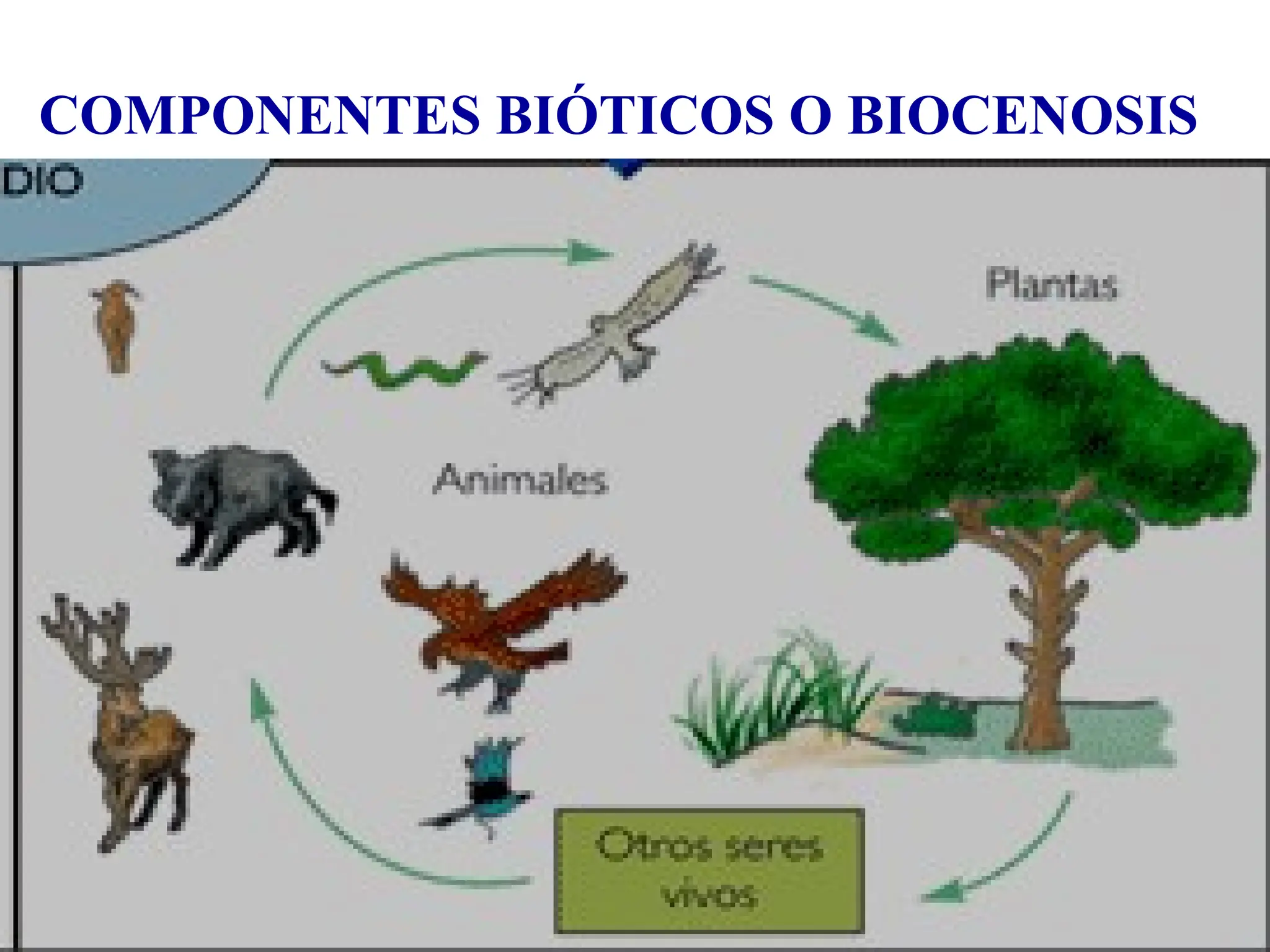 COMPONENTES BIÓTICOS O BIOCENOSIS

DIO

Plantas

Animales

Otros seres vivos